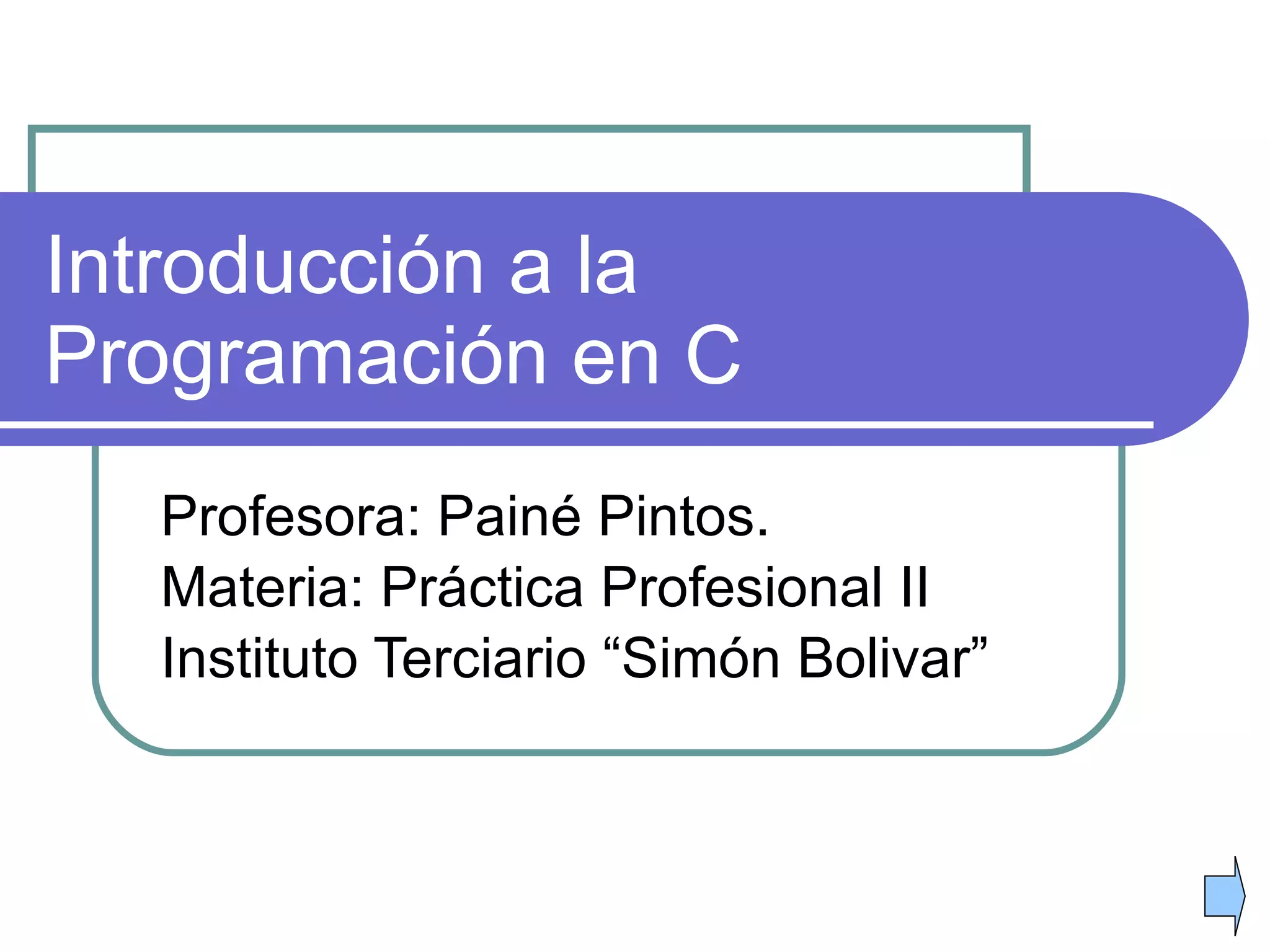 Introducción a la Programación en C

Profesora: Painé Pintos.
Materia: Práctica Profesional II
Instituto Terciario “Simón Bolivar”